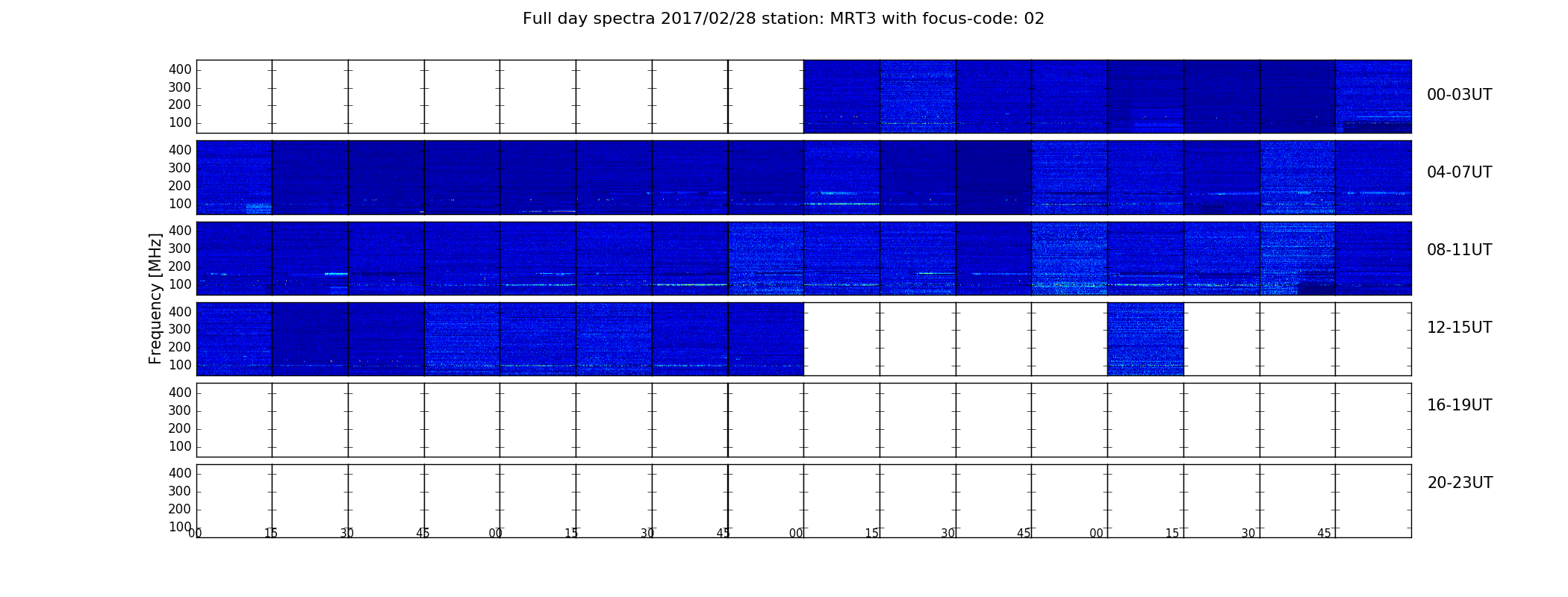 Full day spectra 2017/02/28 station: MRT3 with focus-code: 02

Frequency [MHz]

400
300
200
100

00-03UT

400
300
200
100

04-07UT

400
300
200
100

08-11UT

400
300
200
100

12-15UT

400
300
200
100

16-19UT

400
300
200
100

20-23UT

00 15 30 45 00 15 30 45 00 15 30 45 00 15 30 45